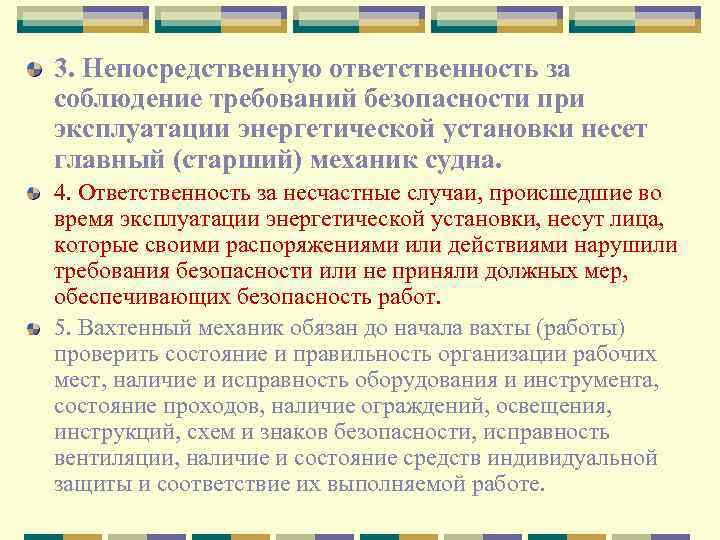 3. Непосредственную ответственность за соблюдение требований безопасности при эксплуатации энергетической установки несет главный (старший) механик судна.

4. Ответственность за несчастные случаи, происшедшие во время эксплуатации энергетической установки, несут лица, которые своими распоряжениями или действиями нарушили требования безопасности или не приняли должных мер, обеспечивающих безопасность работ.

5. Вахтенный механик обязан до начала вахты (работы) проверить состояние и правильность организации рабочих мест, наличие и исправность оборудования и инструмента, состояние проходов, наличие ограждений, освещения, инструкций, схем и знаков безопасности, исправность вентиляции, наличие и состояние средств индивидуальной защиты и соответствие их выполняемой работе.